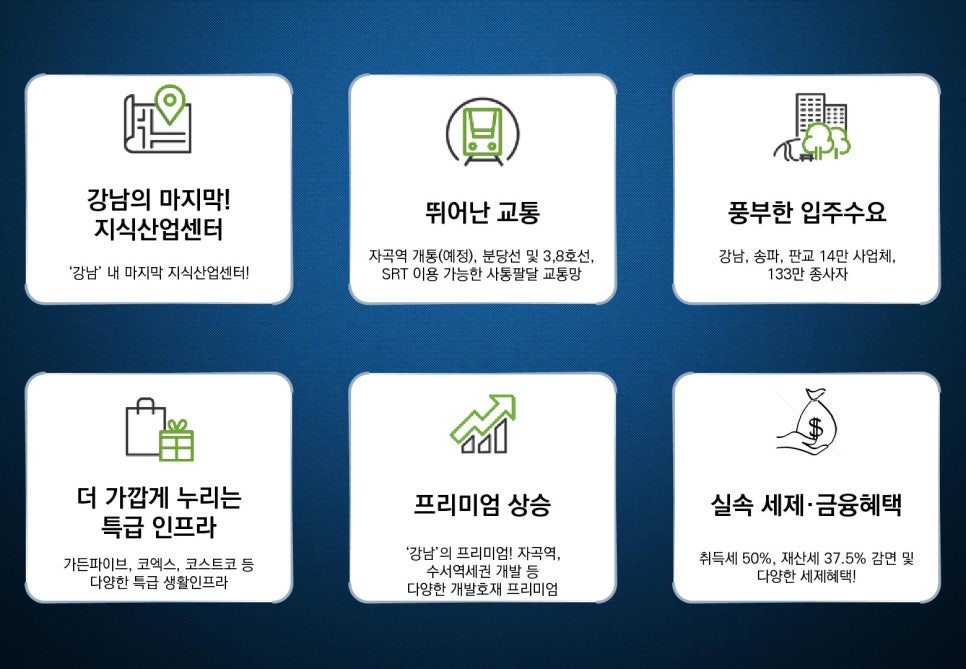 강남의 마지막!
지식산업센터

'강남' 내 마지막 지식산업센터!

뛰어난 교통

자곡역 개통(예정), 분당선 및 3,8호선, SRT 이용 가능한 사통팔달 교통망

풍부한 입주수요

강남, 송파, 판교 14만 사업체, 133만 종사자

더 가깝게 누리는
특급 인프라

가든파이브, 코엑스, 코스트코 등 다양한 특급 생활인프라

프리미엄 상승

'강남'의 프리미엄! 자곡역, 수서역세권 개발 등 다양한 개발호재 프리미엄

실속 세제·금융혜택

취득세 50%, 재산세 37.5% 감면 및 다양한 세제혜택!